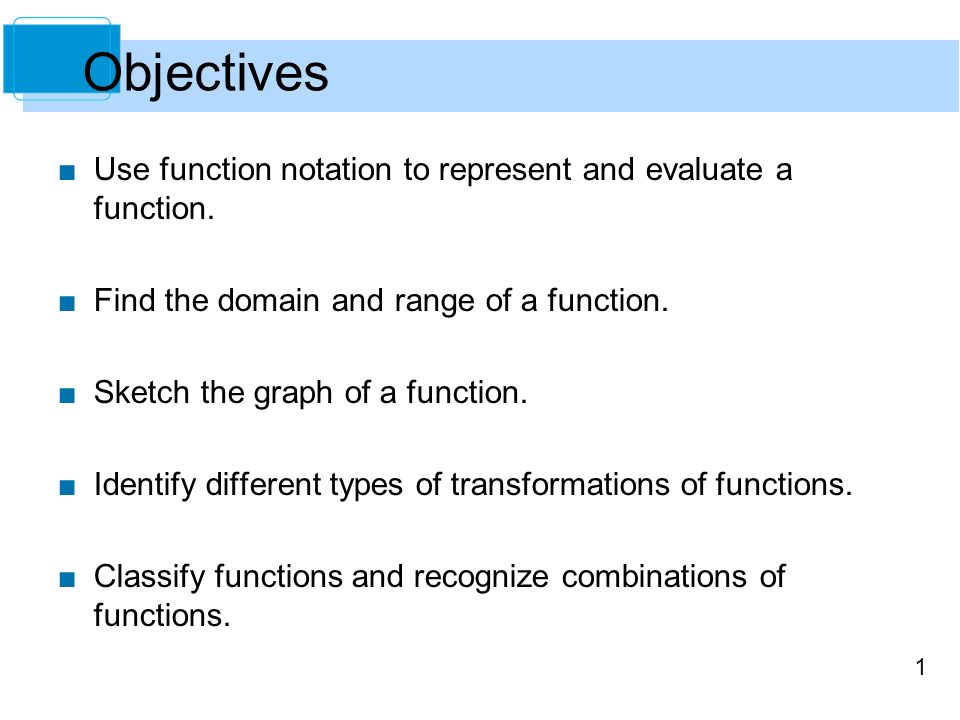 Objectives

■ Use function notation to represent and evaluate a function.

■ Find the domain and range of a function.

■ Sketch the graph of a function.

■ Identify different types of transformations of functions.

■ Classify functions and recognize combinations of functions.

1